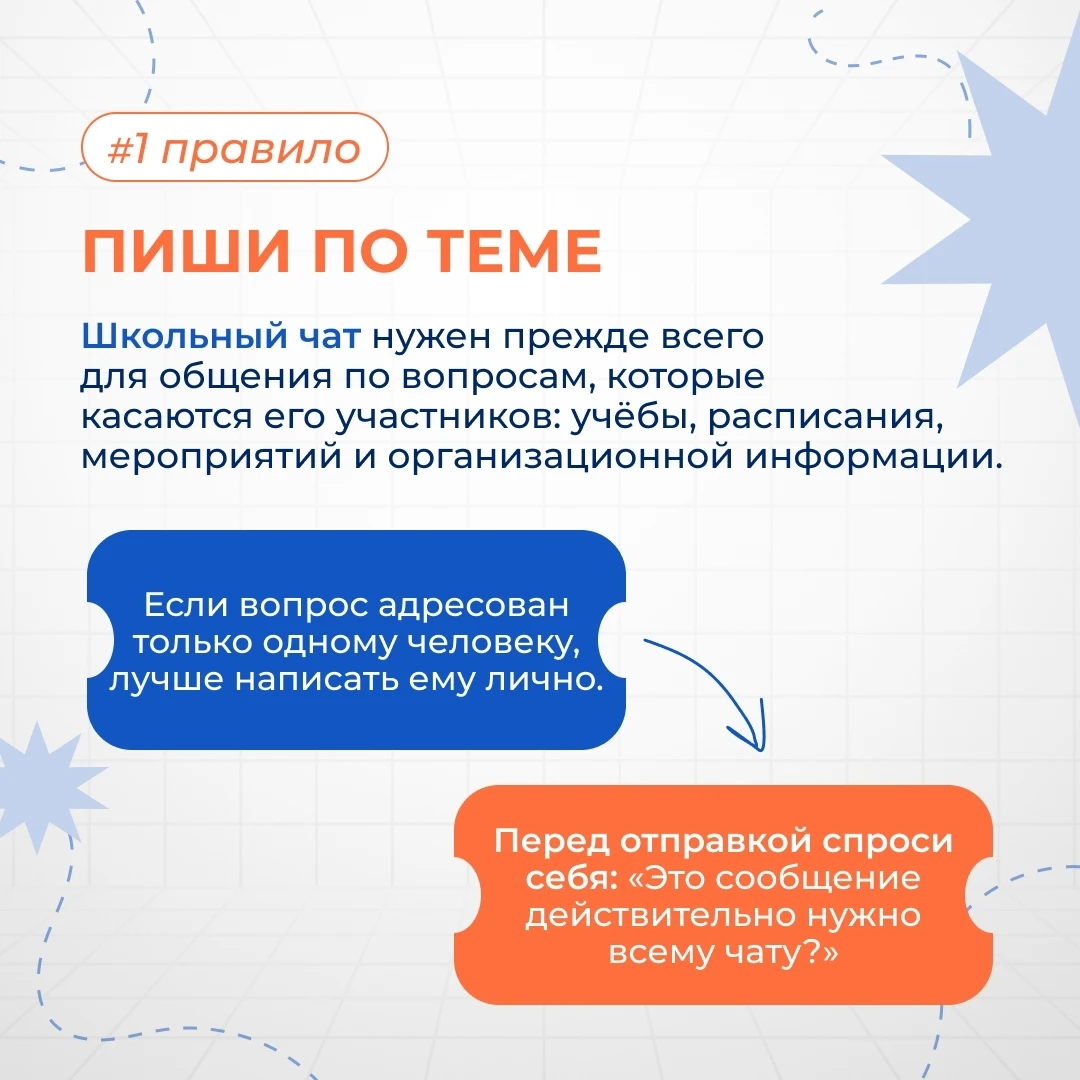 #1 правило

ПИШИ ПО ТЕМЕ

Школьный чат нужен прежде всего для общения по вопросам, которые касаются его участников: учёбы, расписания, мероприятий и организационной информации.

Если вопрос адресован только одному человеку, лучше написать ему лично.

Перед отправкой спроси себя: «Это сообщение действительно нужно всему чату?»